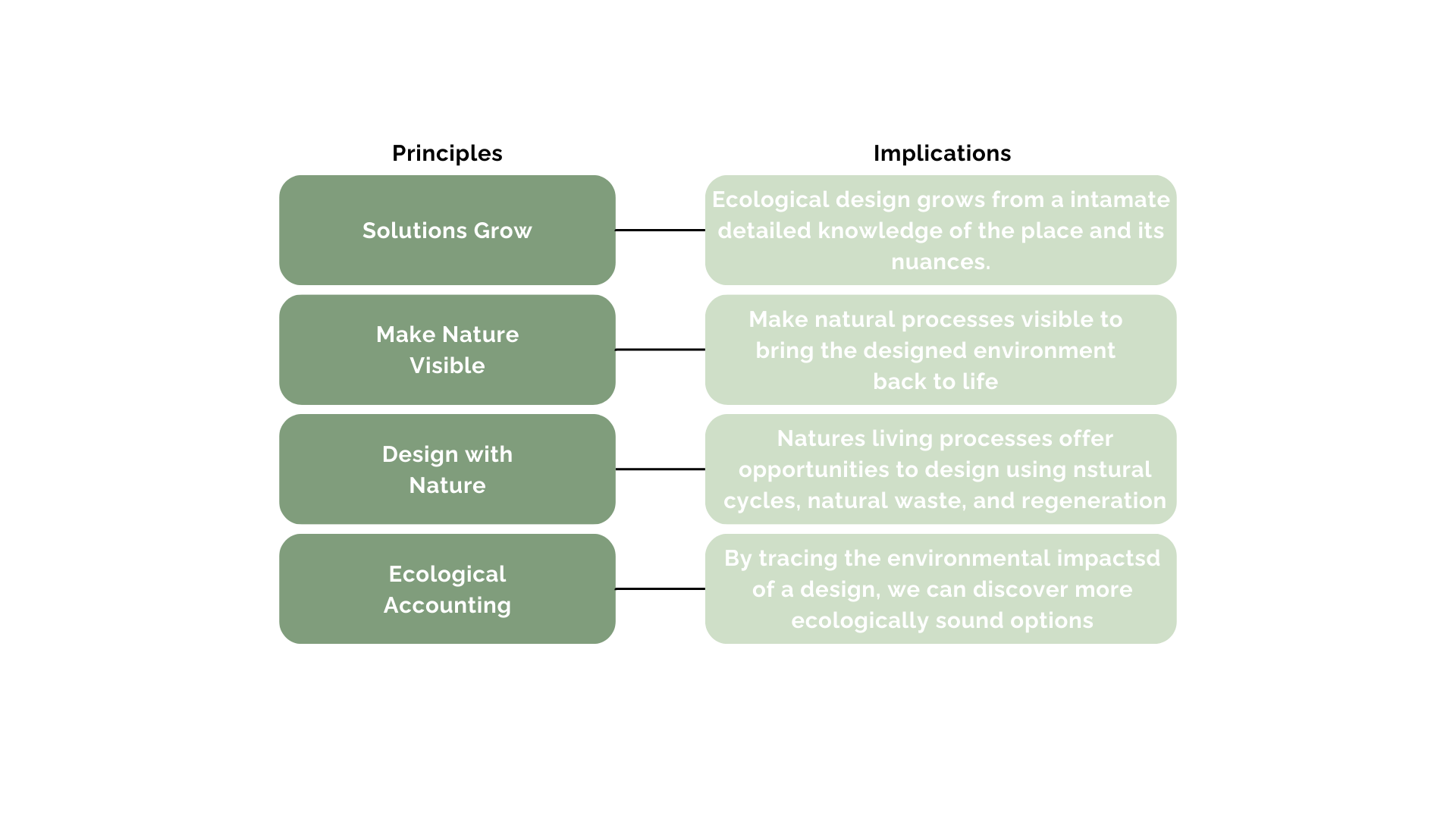 | Principles | Implications |
|---|---|
| Solutions Grow | Ecological design grows from a intamate detailed knowledge of the place and its nuances. |
| Make Nature Visible | Make natural processes visible to bring the designed environment back to life |
| Design with Nature | Natures living processes offer opportunities to design using nstural cycles, natural waste, and regeneration |
| Ecological Accounting | By tracing the environmental impactsd of a design, we can discover more ecologically sound options |